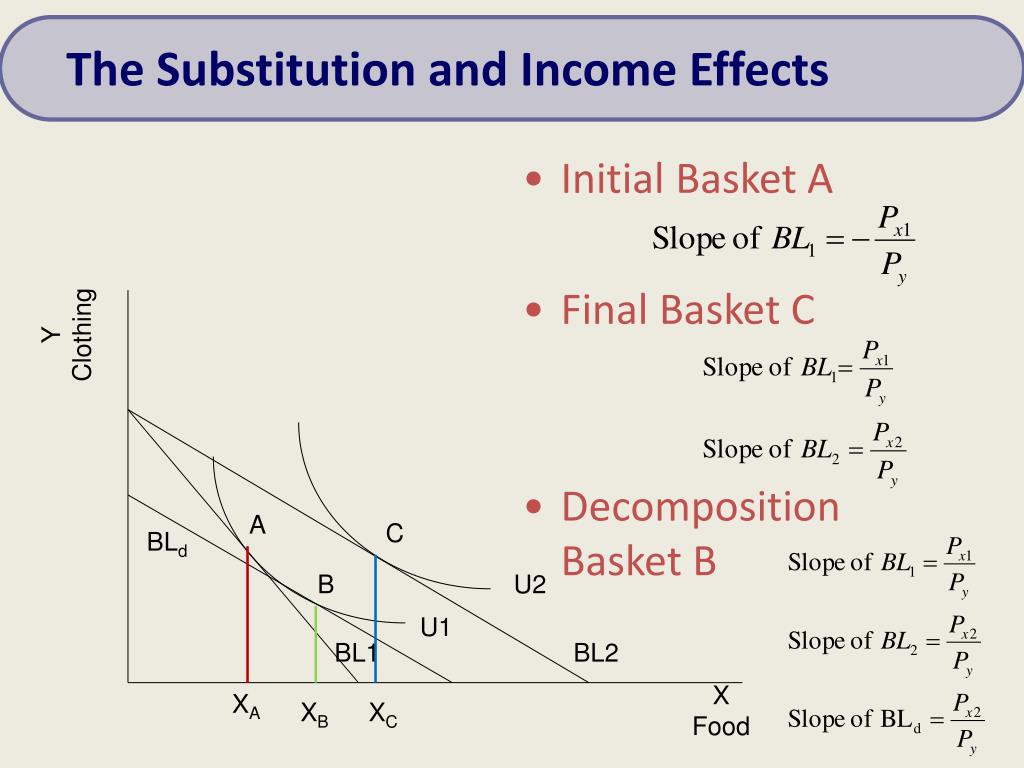 The Substitution and Income Effects

• Initial Basket A

Slope of $BL_1 = -\frac{P_{x1}}{P_y}$

• Final Basket C

Slope of $BL_1 = \frac{P_{x1}}{P_y}$

Slope of $BL_2 = \frac{P_{x2}}{P_y}$

• Decomposition Basket B

Slope of $BL_1 = \frac{P_{x1}}{P_y}$

Slope of $BL_2 = \frac{P_{x2}}{P_y}$

Slope of $BL_d = \frac{P_{x2}}{P_y}$

Y
Clothing

$BL_d$
A
C
B
U2
U1
BL1
BL2
$X_A$
$X_B$
$X_C$
X
Food